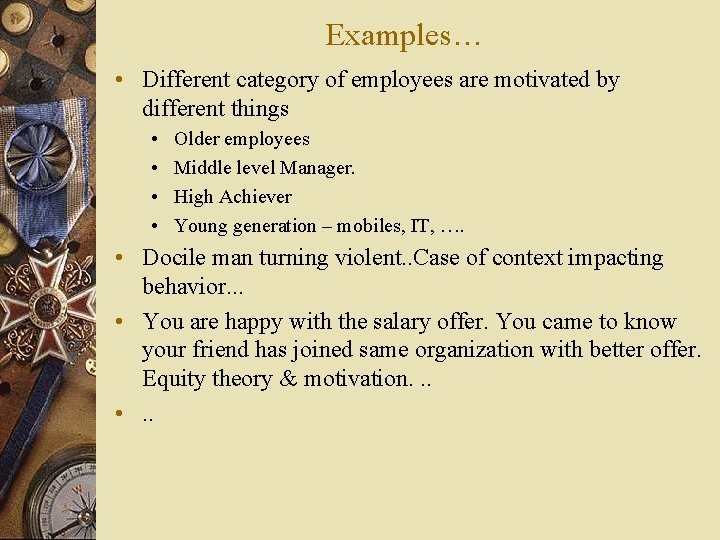 Examples…

• Different category of employees are motivated by different things
  • Older employees
  • Middle level Manager.
  • High Achiever
  • Young generation – mobiles, IT, ….
• Docile man turning violent..Case of context impacting behavior...
• You are happy with the salary offer. You came to know your friend has joined same organization with better offer. Equity theory & motivation. ..
• ..